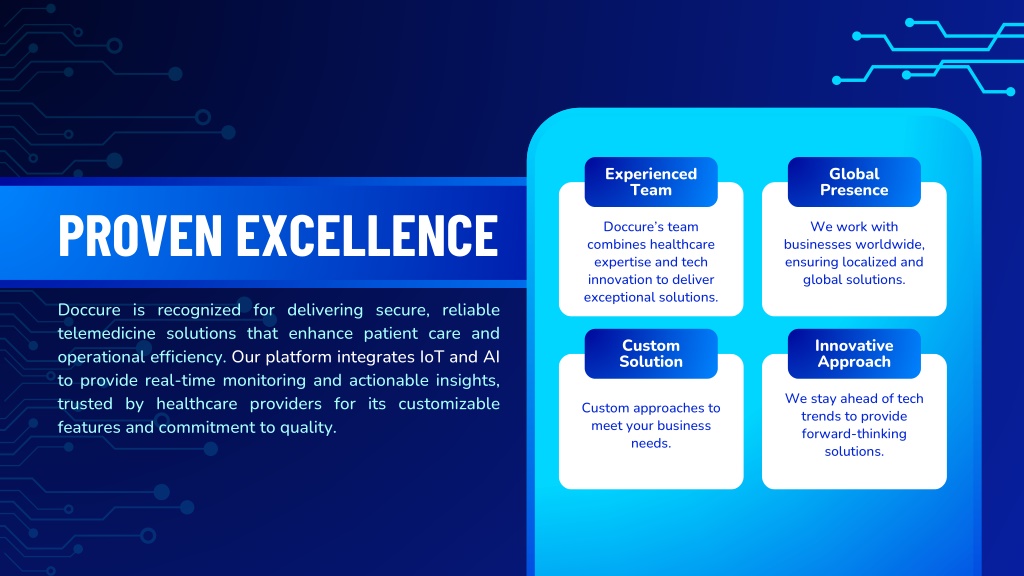 PROVEN EXCELLENCE

Doccure is recognized for delivering secure, reliable telemedicine solutions that enhance patient care and operational efficiency. Our platform integrates IoT and AI to provide real-time monitoring and actionable insights, trusted by healthcare providers for its customizable features and commitment to quality.

Experienced Team

Doccure's team combines healthcare expertise and tech innovation to deliver exceptional solutions.

Global Presence

We work with businesses worldwide, ensuring localized and global solutions.

Custom Solution

Custom approaches to meet your business needs.

Innovative Approach

We stay ahead of tech trends to provide forward-thinking solutions.